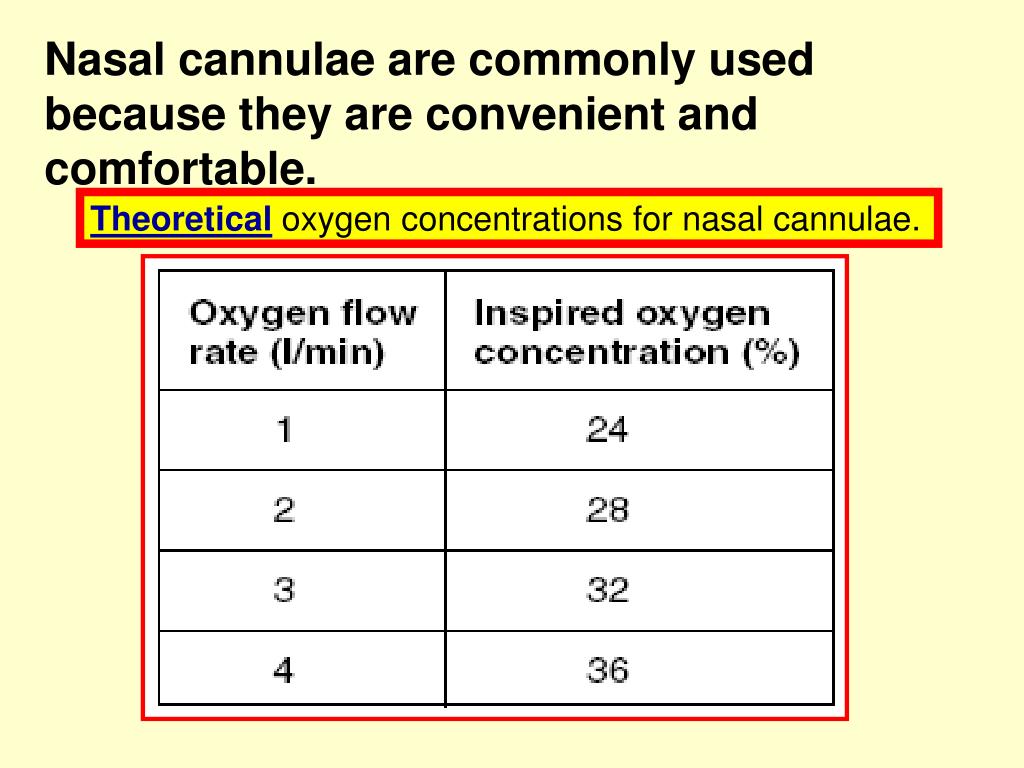 Nasal cannulae are commonly used because they are convenient and comfortable.

Theoretical oxygen concentrations for nasal cannulae.

| Oxygen flow rate (l/min) | Inspired oxygen concentration (%) |
|---|---|
| 1 | 24 |
| 2 | 28 |
| 3 | 32 |
| 4 | 36 |